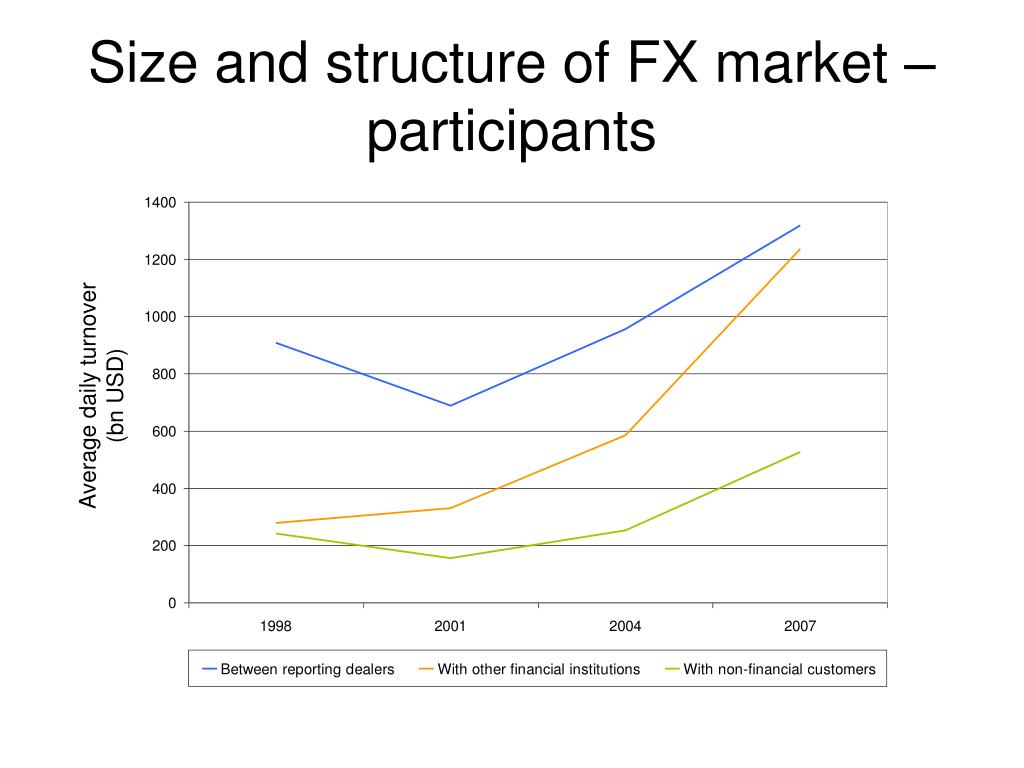 Size and structure of FX market – participants

Average daily turnover (bn USD)

1400
1200
1000
800
600
400
200
0

1998
2001
2004
2007

Between reporting dealers
With other financial institutions
With non-financial customers